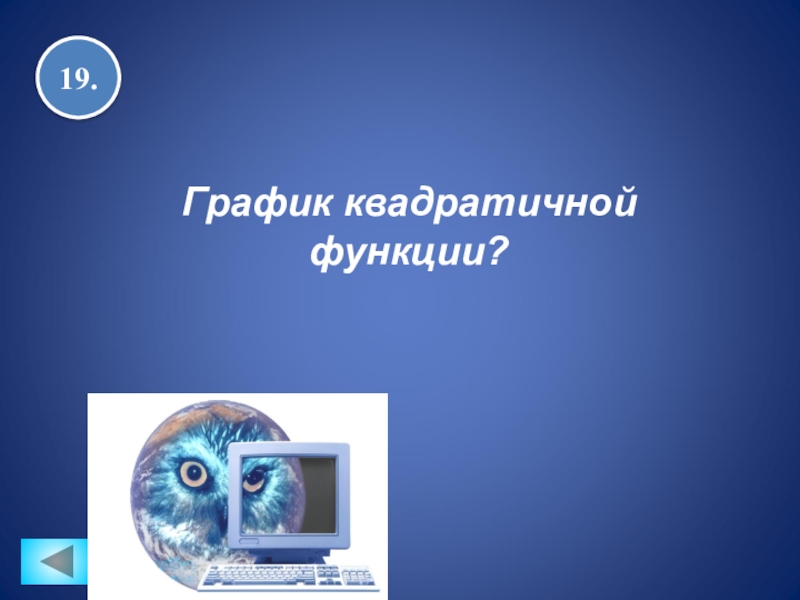 19.

График квадратичной функции?